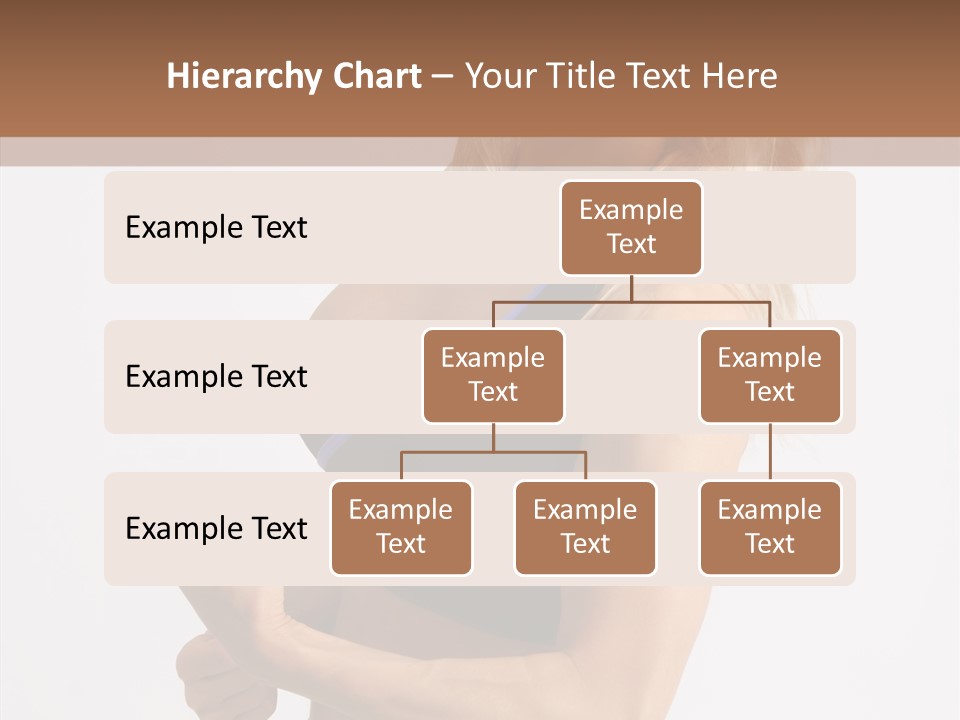 Hierarchy Chart – Your Title Text Here

Example Text

Example Text

Example Text

Example Text

Example Text

Example Text

Example Text

Example Text

Example Text